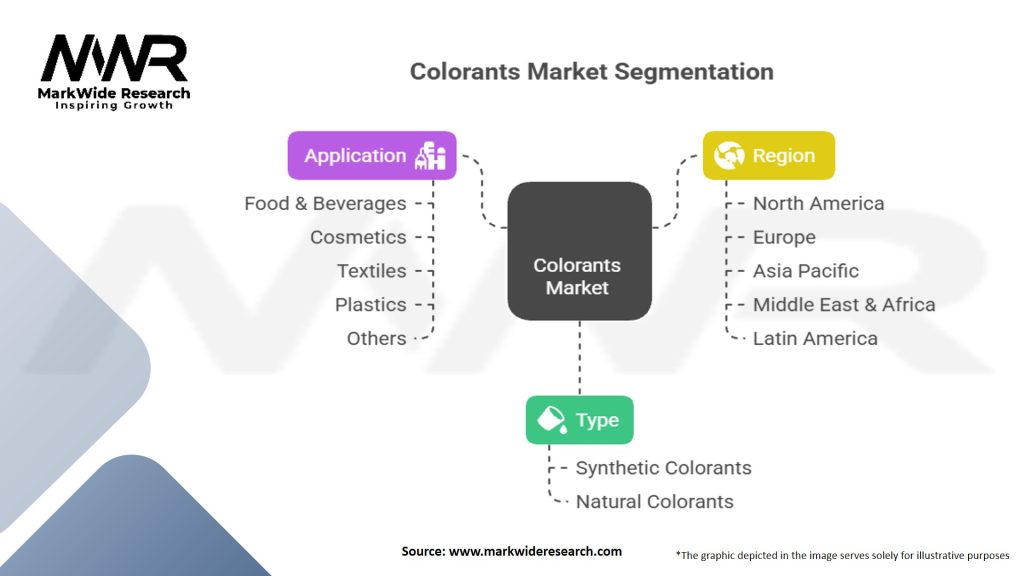 MWR
MarkWide Research
Inspiring Growth

Colorants Market Segmentation

Application

Food & Beverages
Cosmetics
Textiles
Plastics
Others

Colorants Market

Region

North America
Europe
Asia Pacific
Middle East & Africa
Latin America

Type

Synthetic Colorants
Natural Colorants

Source: www.markwideresearch.com

*The graphic depicted in the image serves solely for illustrative purposes